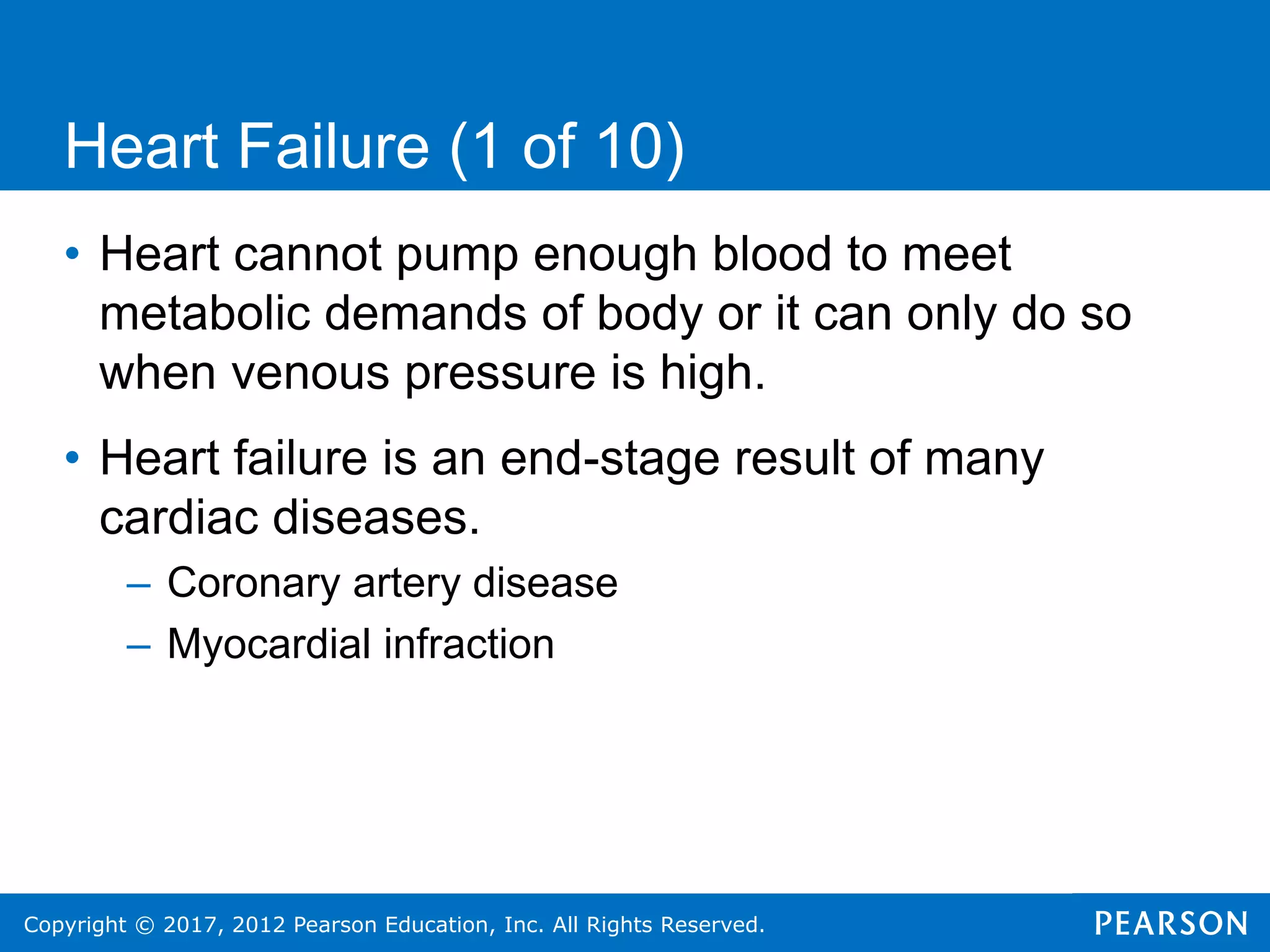 Heart Failure (1 of 10)

• Heart cannot pump enough blood to meet metabolic demands of body or it can only do so when venous pressure is high.

• Heart failure is an end-stage result of many cardiac diseases.

– Coronary artery disease

– Myocardial infraction

Copyright © 2017, 2012 Pearson Education, Inc. All Rights Reserved.

PEARSON